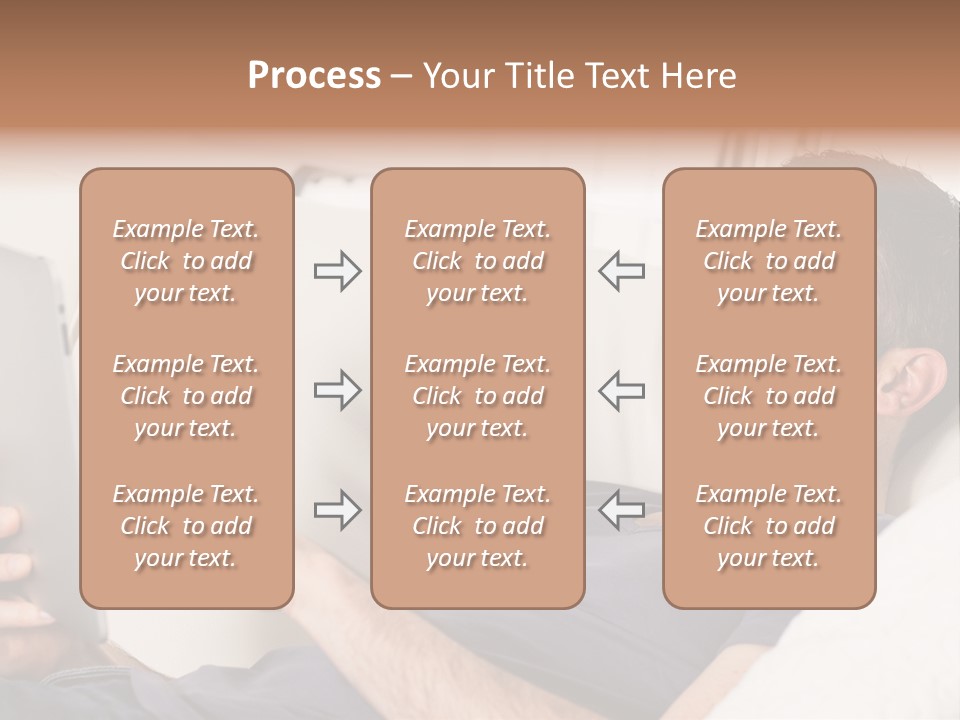 Process – Your Title Text Here

Example Text. Click to add your text.

Example Text. Click to add your text.

Example Text. Click to add your text.

Example Text. Click to add your text.

Example Text. Click to add your text.

Example Text. Click to add your text.

Example Text. Click to add your text.

Example Text. Click to add your text.

Example Text. Click to add your text.